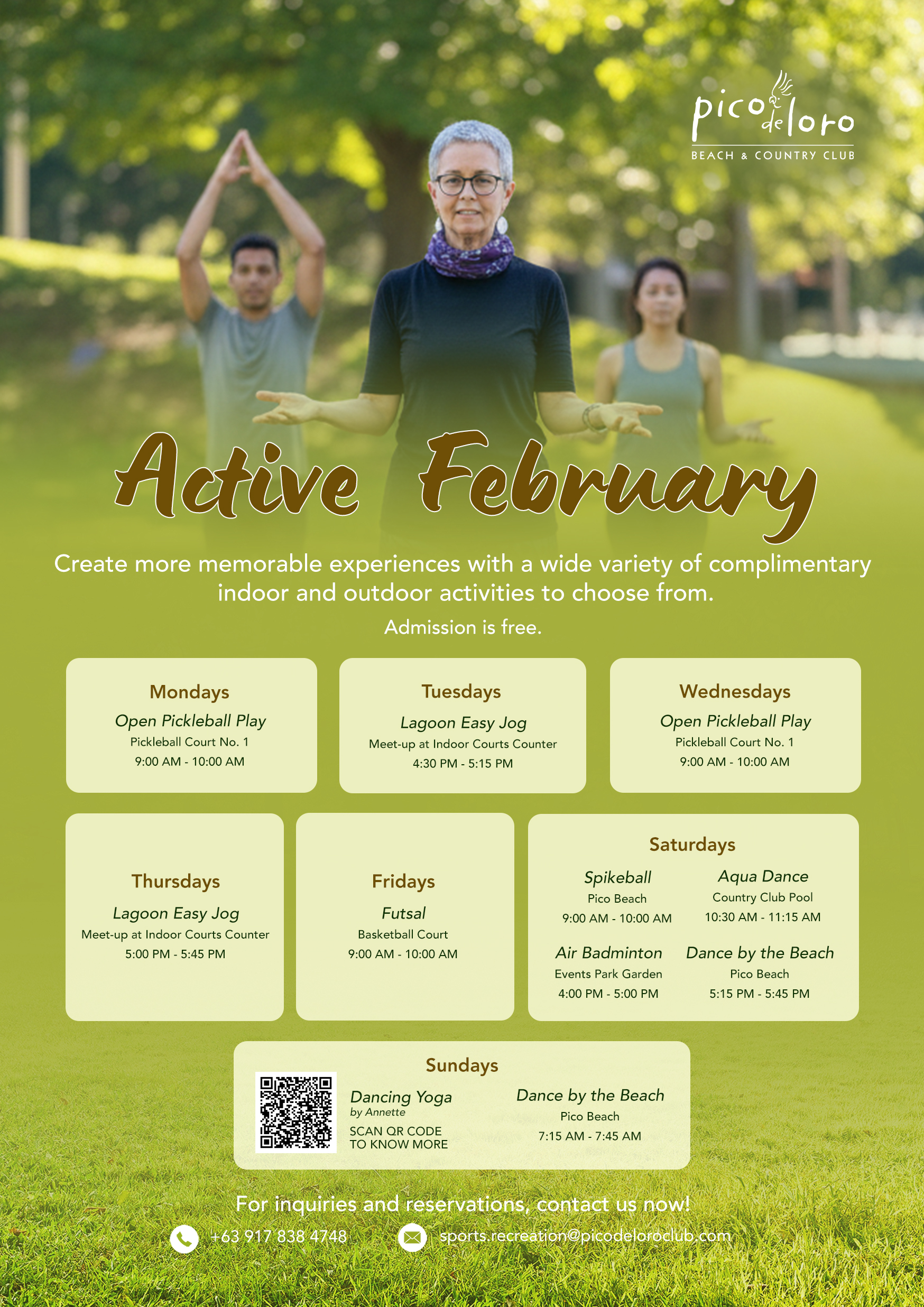 pico de loro
BEACH & COUNTRY CLUB

Active February

Create more memorable experiences with a wide variety of complimentary indoor and outdoor activities to choose from.

Admission is free.

Mondays
Open Pickleball Play
Pickleball Court No. 1
9:00 AM - 10:00 AM

Tuesdays
Lagoon Easy Jog
Meet-up at Indoor Courts Counter
4:30 PM - 5:15 PM

Wednesdays
Open Pickleball Play
Pickleball Court No. 1
9:00 AM - 10:00 AM

Thursdays
Lagoon Easy Jog
Meet-up at Indoor Courts Counter
5:00 PM - 5:45 PM

Fridays
Futsal
Basketball Court
9:00 AM - 10:00 AM

Saturdays
Spikeball
Pico Beach
9:00 AM - 10:00 AM

Aqua Dance
Country Club Pool
10:30 AM - 11:15 AM

Air Badminton
Events Park Garden
4:00 PM - 5:00 PM

Dance by the Beach
Pico Beach
5:15 PM - 5:45 PM

Sundays
Dancing Yoga
by Annette
SCAN QR CODE TO KNOW MORE

Dance by the Beach
Pico Beach
7:15 AM - 7:45 AM

For inquiries and reservations, contact us now!
+63 917 838 4748
sports.recreation@picodeloroclub.com